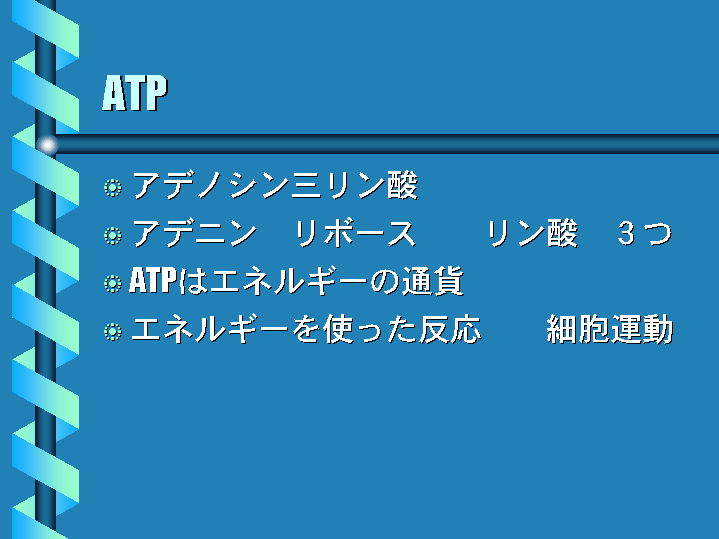 ATP

アデノシン三リン酸

アデニン　リボース　　リン酸　３つ

ATPはエネルギーの通貨

エネルギーを使った反応　　細胞運動